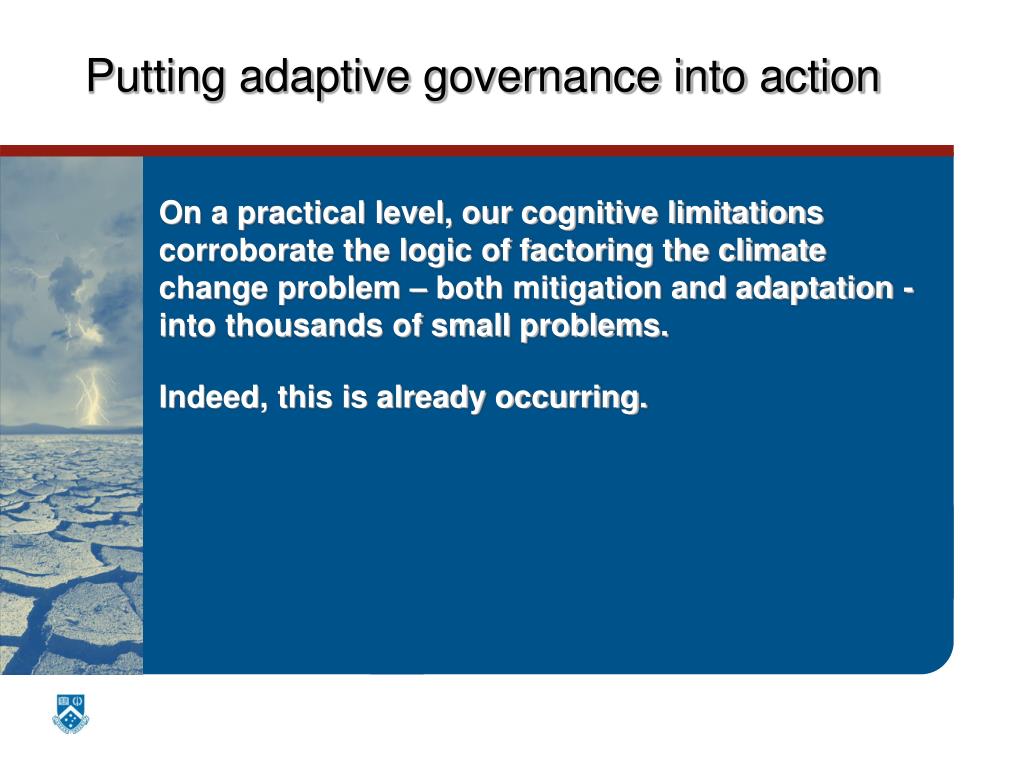 Putting adaptive governance into action

On a practical level, our cognitive limitations corroborate the logic of factoring the climate change problem – both mitigation and adaptation - into thousands of small problems.

Indeed, this is already occurring.